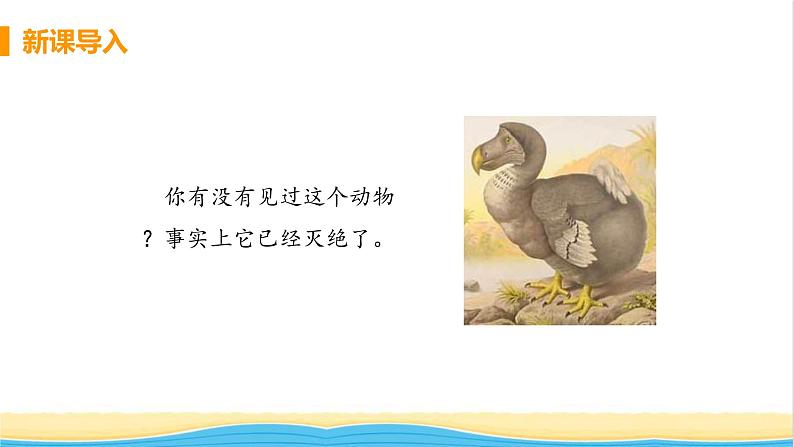 新课导入

你有没有见过这个动物？事实上它已经灭绝了。